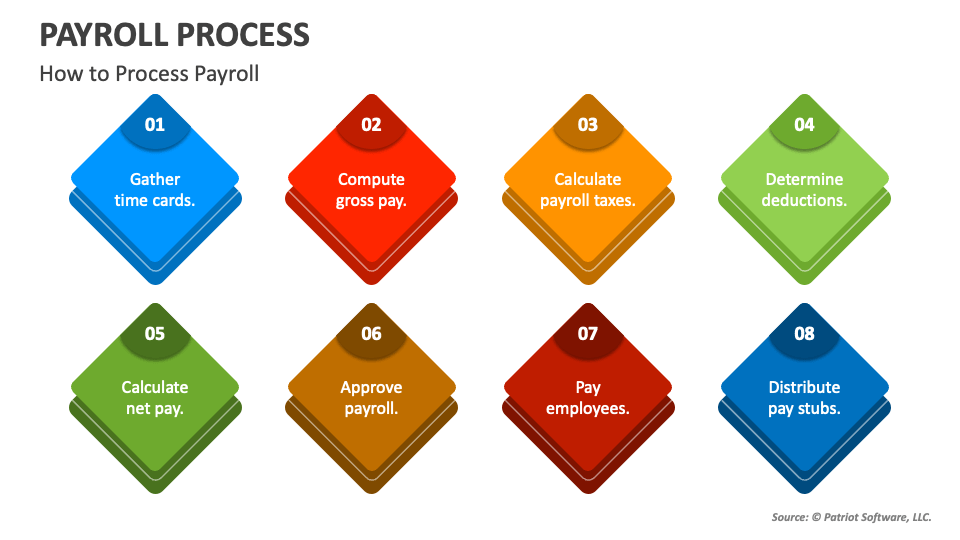 PAYROLL PROCESS

How to Process Payroll

01
Gather time cards.

02
Compute gross pay.

03
Calculate payroll taxes.

04
Determine deductions.

05
Calculate net pay.

06
Approve payroll.

07
Pay employees.

08
Distribute pay stubs.

Source: © Patriot Software, LLC.